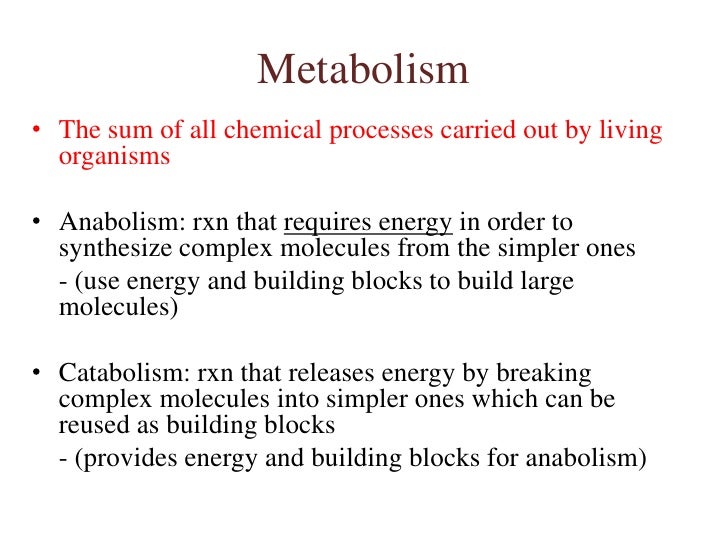 Metabolism

• The sum of all chemical processes carried out by living organisms

• Anabolism: rxn that requires energy in order to synthesize complex molecules from the simpler ones

- (use energy and building blocks to build large molecules)

• Catabolism: rxn that releases energy by breaking complex molecules into simpler ones which can be reused as building blocks

- (provides energy and building blocks for anabolism)